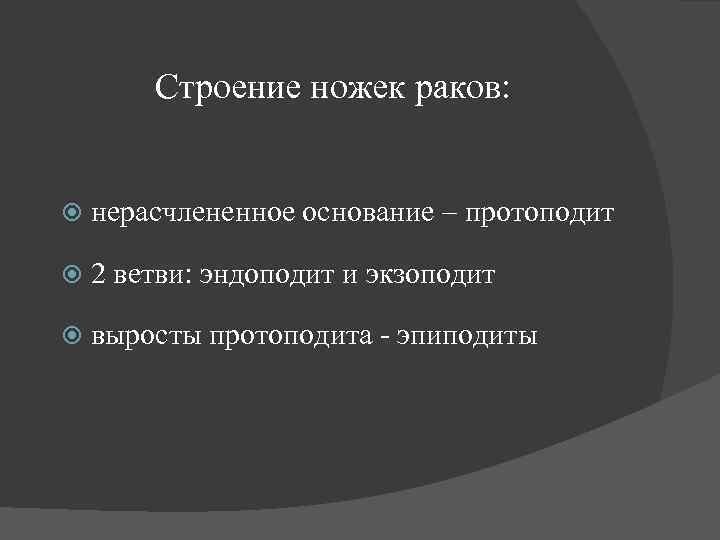 Строение ножек раков:

нерасчлененное основание – протоподит

2 ветви: эндоподит и экзоподит

выросты протоподита - эпиподиты